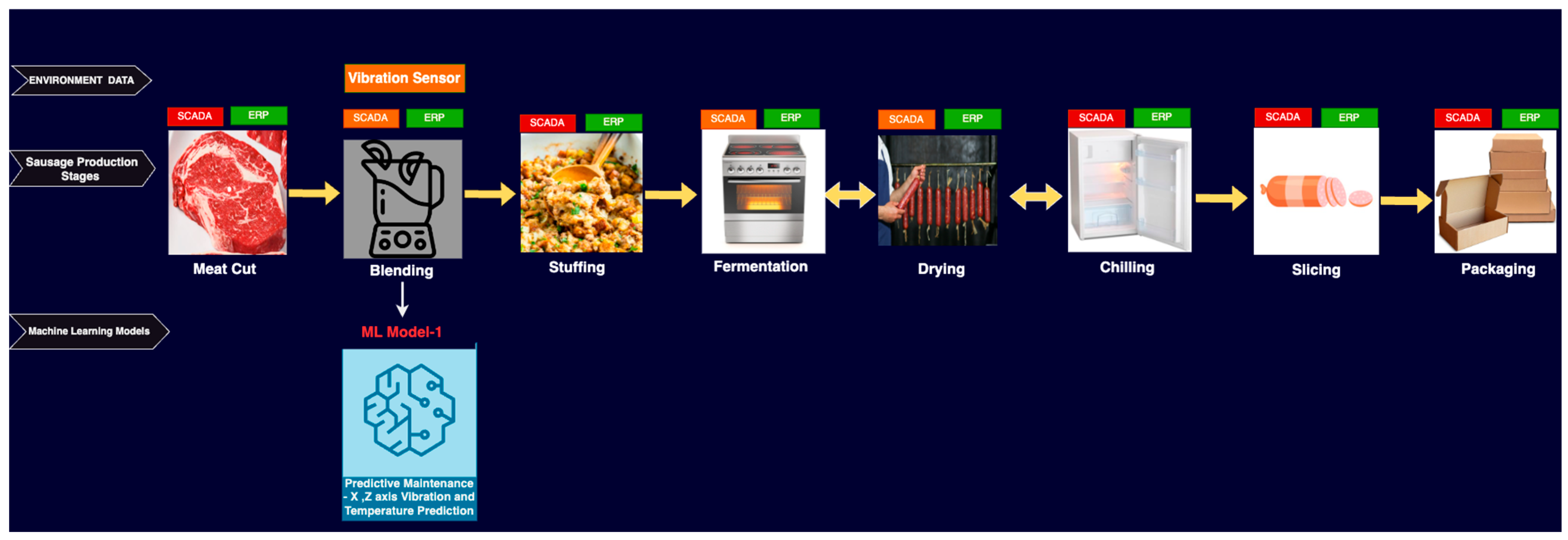 ENVIRONMENT DATA

Vibration Sensor

Sausage Production Stages

SCADA ERP
Meat Cut

SCADA ERP
Blending

SCADA ERP
Stuffing

SCADA ERP
Fermentation

SCADA ERP
Drying

SCADA ERP
Chilling

SCADA ERP
Slicing

SCADA ERP
Packaging

Machine Learning Models

ML Model-1

Predictive Maintenance - X ,Z axis Vibration and Temperature Prediction